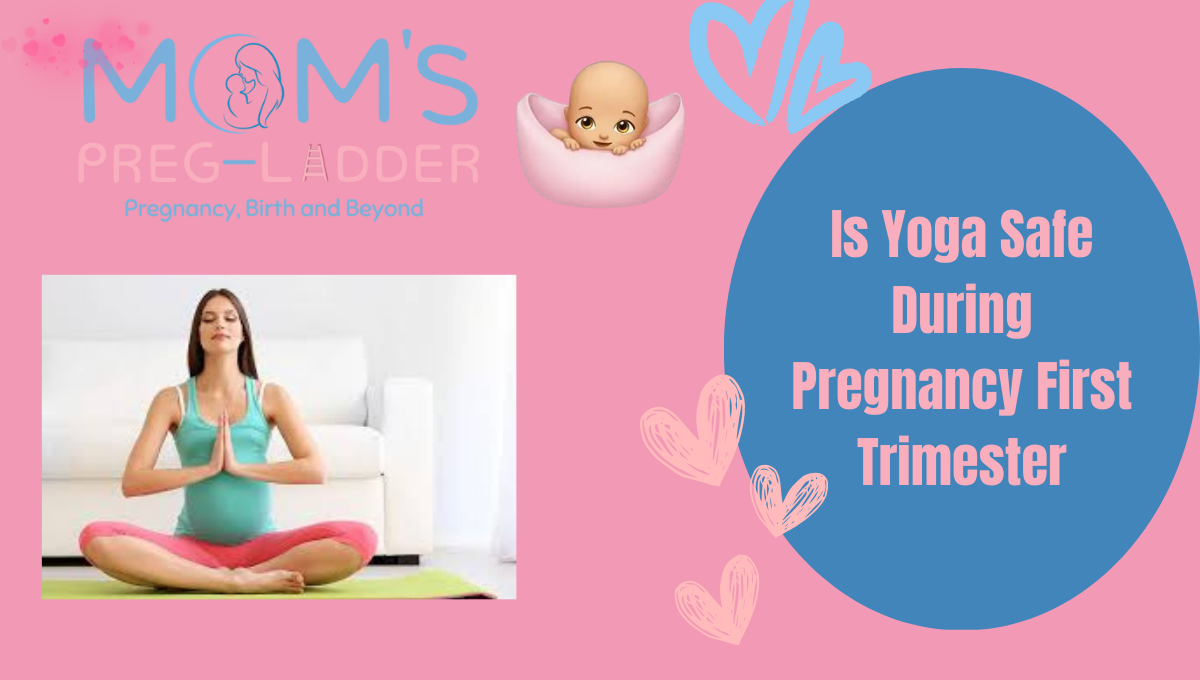 MOM'S
PREG-LADDER
Pregnancy, Birth and Beyond

Is Yoga Safe During Pregnancy First Trimester